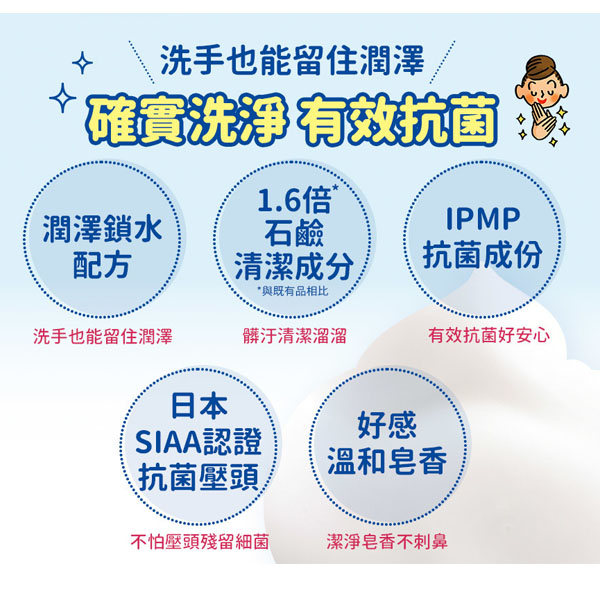 洗手也能留住潤澤

確實洗淨 有效抗菌

潤澤鎖水配方

洗手也能留住潤澤

1.6倍* 石鹼 清潔成分

*與既有品相比

髒汙清潔溜溜

IPMP 抗菌成份

有效抗菌好安心

日本 SIAA認證 抗菌壓頭

不怕壓頭殘留細菌

好感 溫和皂香

潔淨皂香不刺鼻